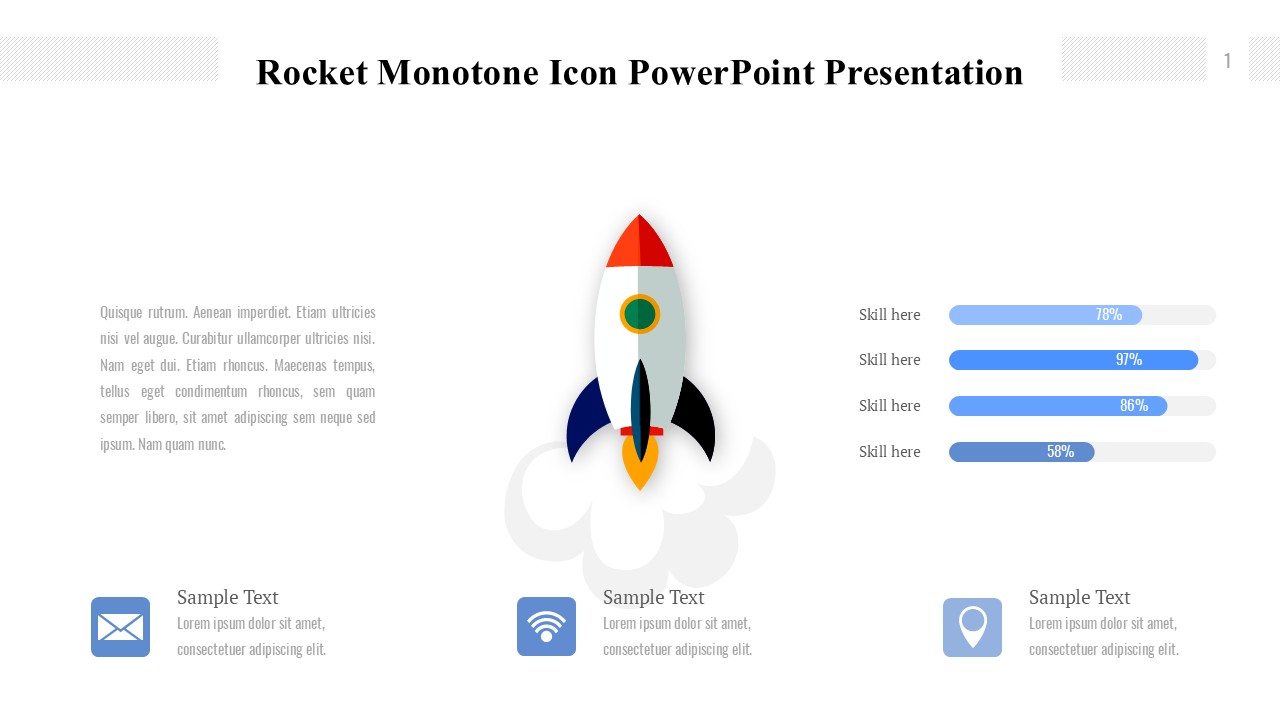 Rocket Monotone Icon PowerPoint Presentation

1

Quisque rutrum. Aenean imperdiet. Etiam ultricies nisi vel augue. Curabitur ullamcorper ultricies nisi. Nam eget dui. Etiam rhoncus. Maecenas tempus, tellus eget condimentum rhoncus, sem quam semper libero, sit amet adipiscing sem neque sed ipsum. Nam quam nunc.

Skill here 78%

Skill here 97%

Skill here 86%

Skill here 58%

Sample Text
Lorem ipsum dolor sit amet, consectetuer adipiscing elit.

Sample Text
Lorem ipsum dolor sit amet, consectetuer adipiscing elit.

Sample Text
Lorem ipsum dolor sit amet, consectetuer adipiscing elit.